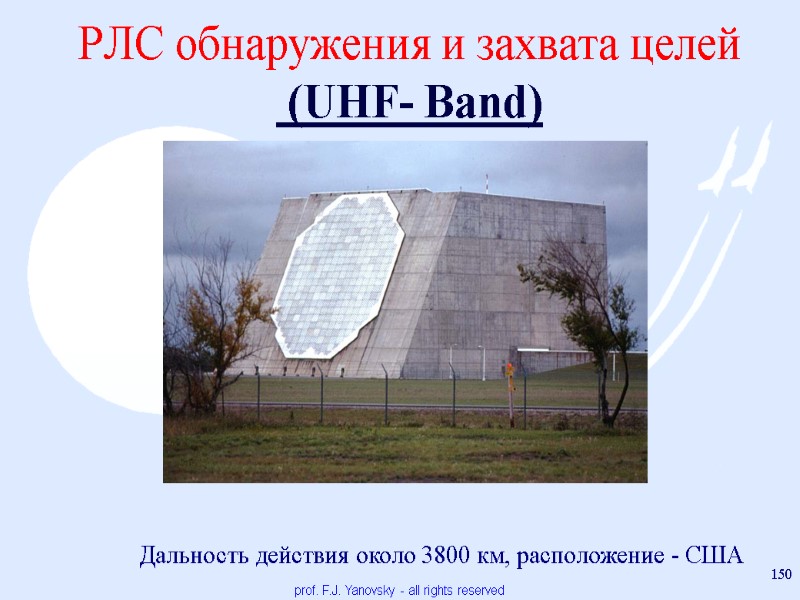 РЛС обнаружения и захвата целей
(UHF- Band)

Дальность действия около 3800 км, расположение - США

150

prof. F.J. Yanovsky - all rights reserved